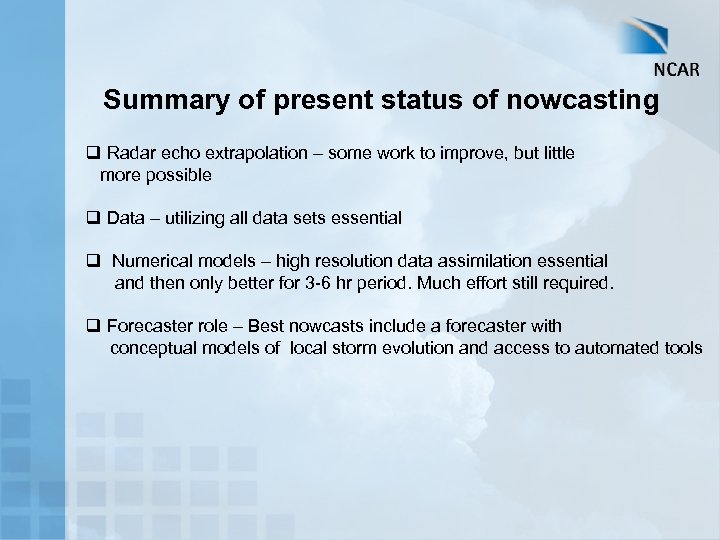 NCAR

Summary of present status of nowcasting

❑ Radar echo extrapolation – some work to improve, but little more possible

❑ Data – utilizing all data sets essential

❑ Numerical models – high resolution data assimilation essential and then only better for 3-6 hr period. Much effort still required.

❑ Forecaster role – Best nowcasts include a forecaster with conceptual models of local storm evolution and access to automated tools